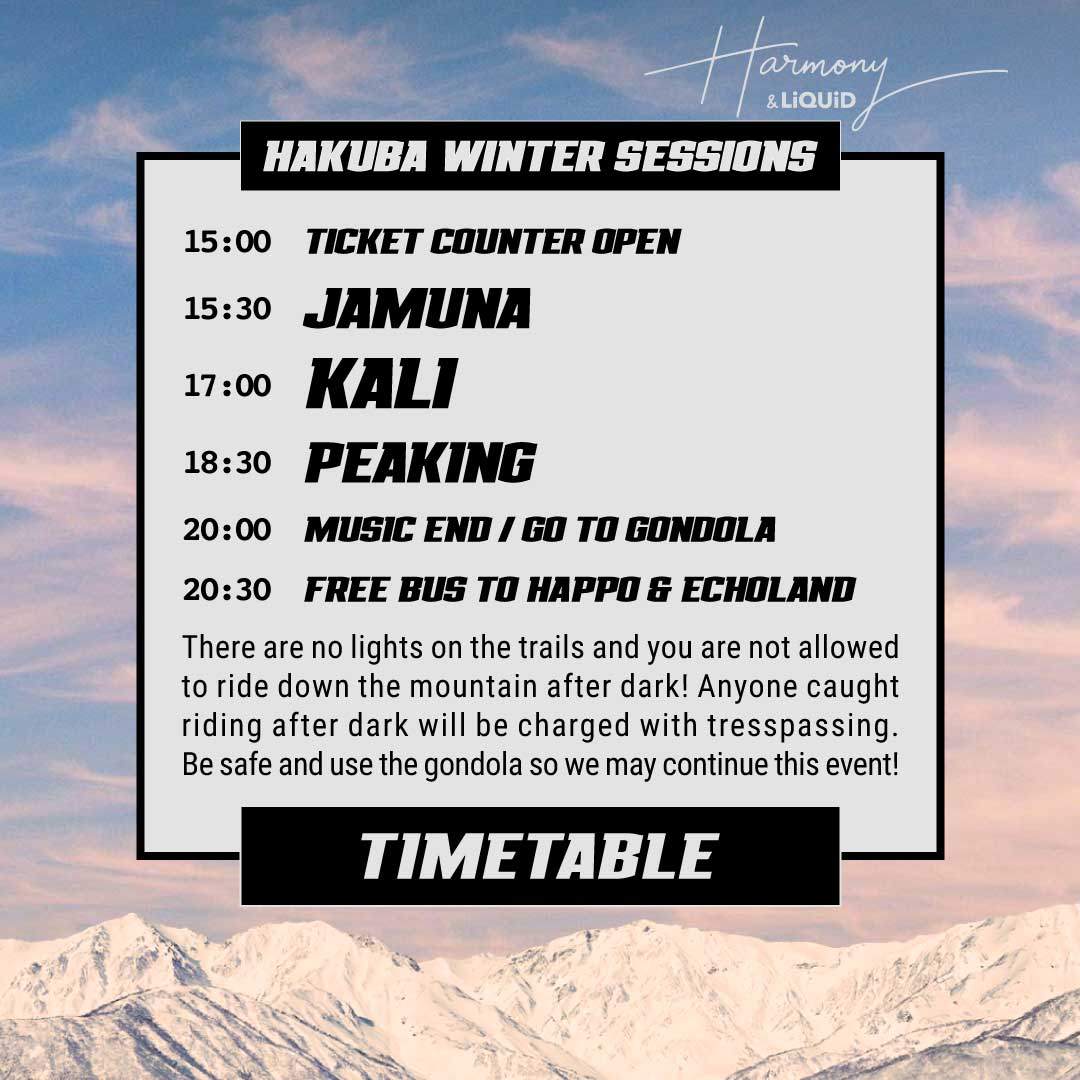 Harmony
& LiQUiD

HAKUBA WINTER SESSIONS

15:00 TICKET COUNTER OPEN
15:30 JAMUNA
17:00 KALI
18:30 PEAKING
20:00 MUSIC END / GO TO GONDOLA
20:30 FREE BUS TO HAPPO & ECHOLAND

There are no lights on the trails and you are not allowed to ride down the mountain after dark! Anyone caught riding after dark will be charged with tresspassing. Be safe and use the gondola so we may continue this event!

TIMETABLE